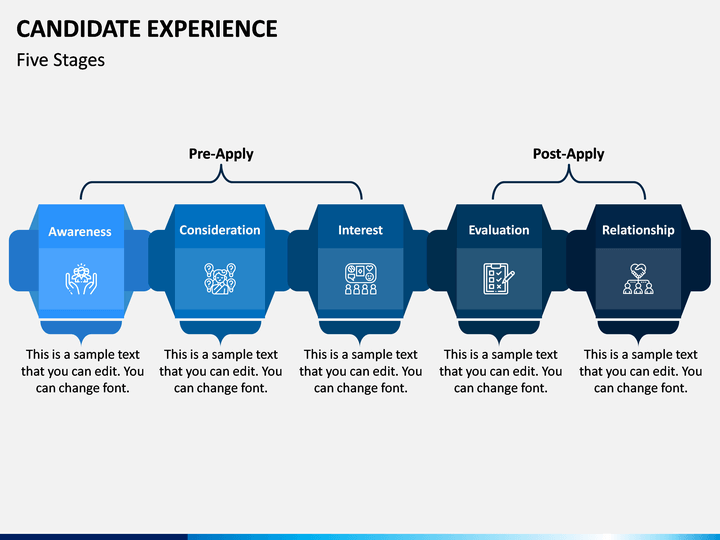 CANDIDATE EXPERIENCE

Five Stages

Pre-Apply

Post-Apply

Awareness

Consideration

Interest

Evaluation

Relationship

This is a sample text that you can edit. You can change font.

This is a sample text that you can edit. You can change font.

This is a sample text that you can edit. You can change font.

This is a sample text that you can edit. You can change font.

This is a sample text that you can edit. You can change font.